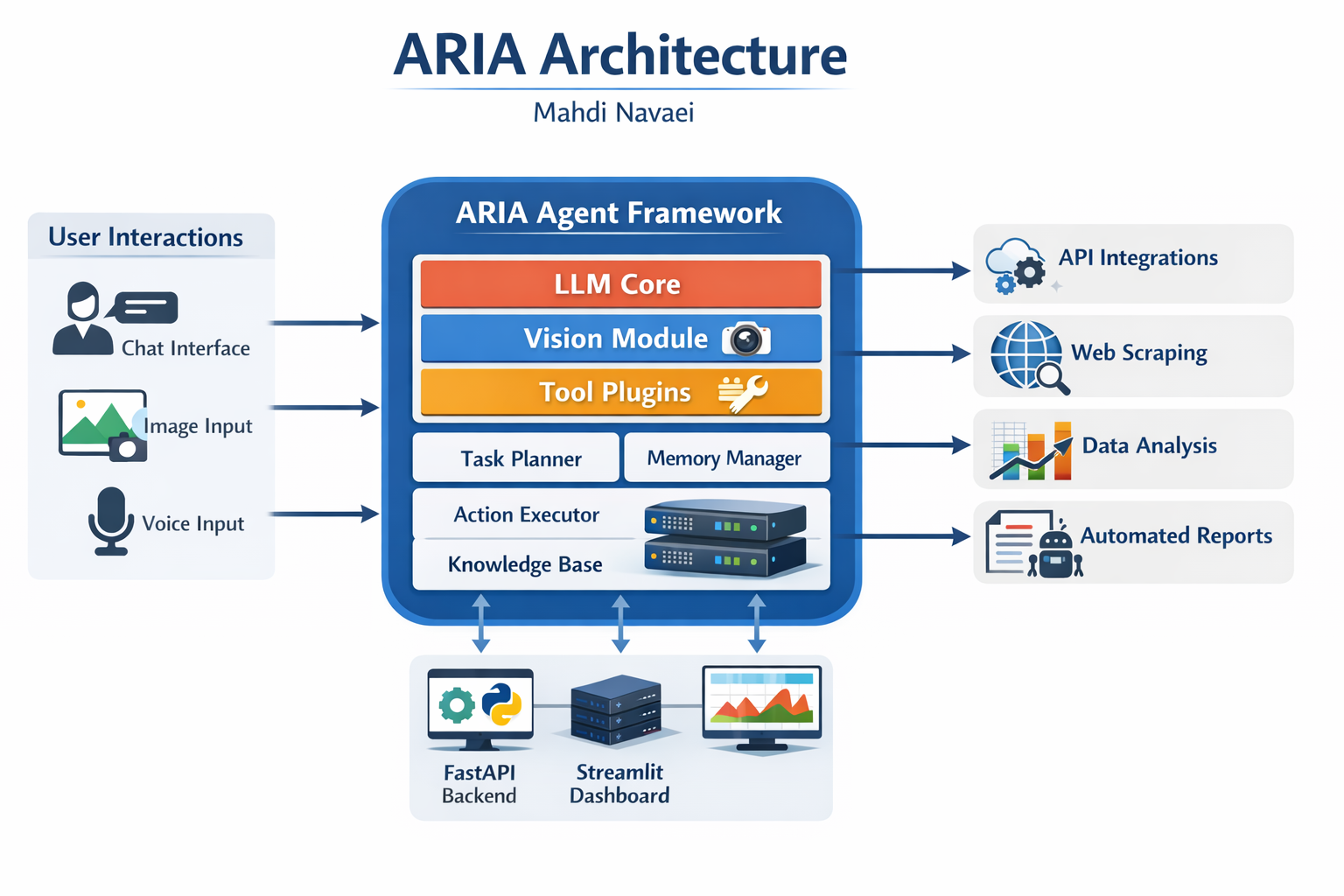 ARIA Architecture

Mahdi Navaei

User Interactions

Chat Interface

Image Input

Voice Input

ARIA Agent Framework

LLM Core

Vision Module

Tool Plugins

Task Planner

Memory Manager

Action Executor

Knowledge Base

API Integrations

Web Scraping

Data Analysis

Automated Reports

FastAPI Backend

Streamlit Dashboard